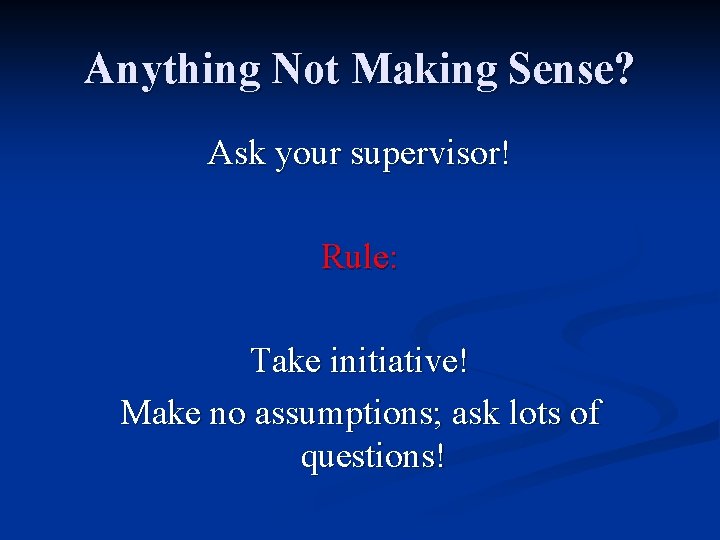 Anything Not Making Sense?

Ask your supervisor!

Rule:

Take initiative!

Make no assumptions; ask lots of questions!